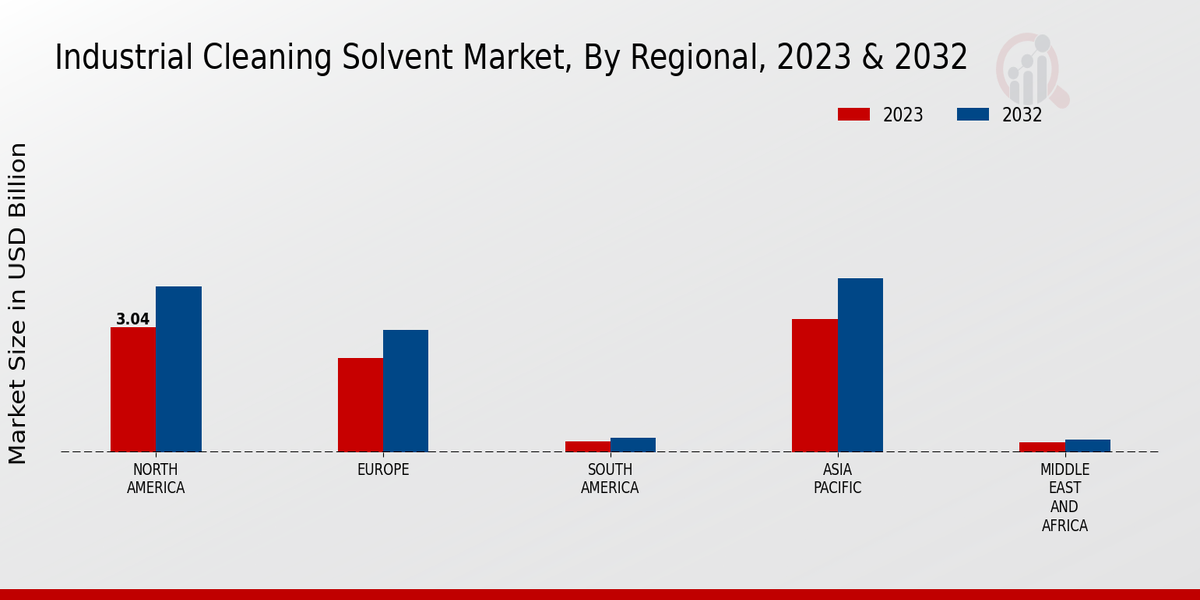 Industrial Cleaning Solvent Market, By Regional, 2023 & 2032

2023 2032

Market Size in USD Billion

3.04

NORTH AMERICA

EUROPE

SOUTH AMERICA

ASIA PACIFIC

MIDDLE EAST AND AFRICA